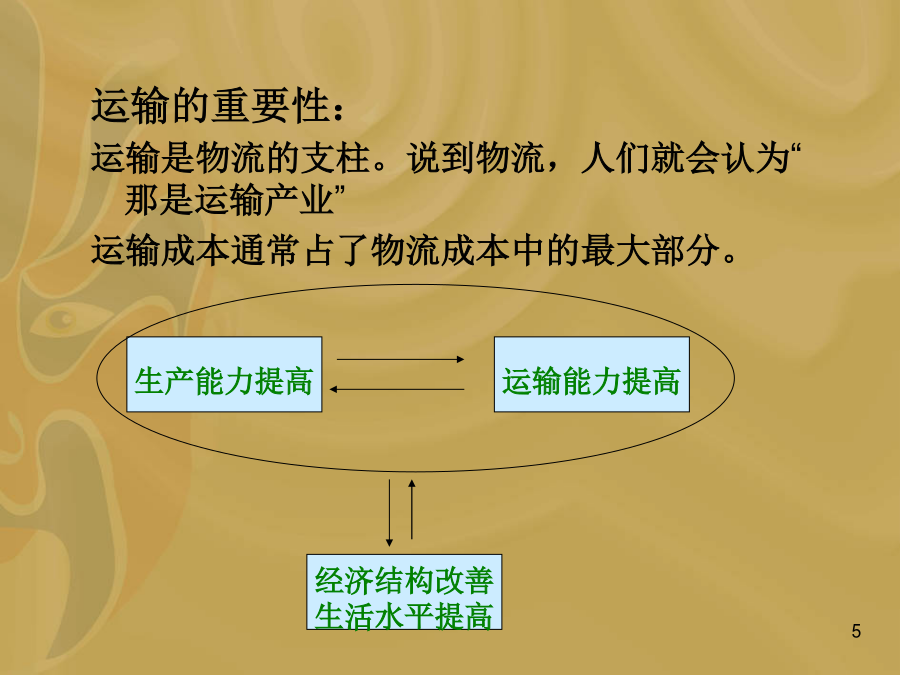 运输的重要性：

运输是物流的支柱。说到物流，人们就会认为“那是运输产业”

运输成本通常占了物流成本中的最大部分。

生产能力提高

运输能力提高

经济结构改善
生活水平提高

5